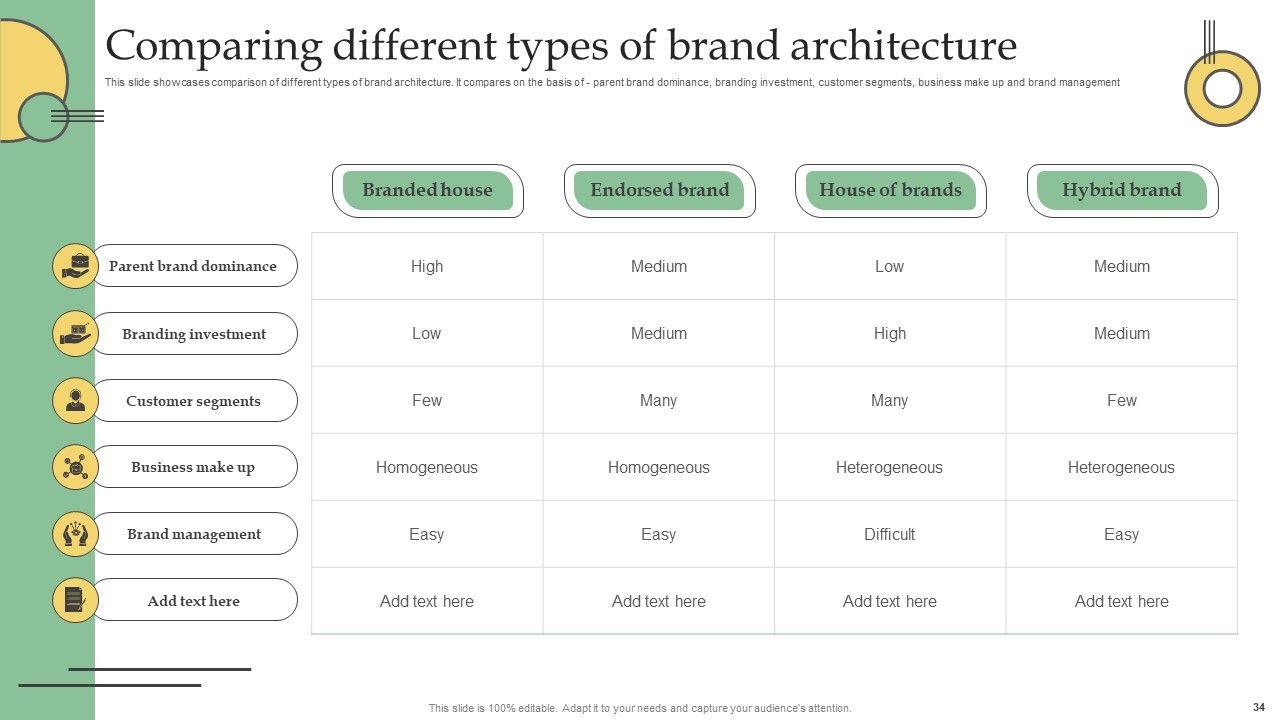 Comparing different types of brand architecture

This slide showcases comparison of different types of brand architecture. It compares on the basis of - parent brand dominance, branding investment, customer segments, business make up and brand management

| | Branded house | Endorsed brand | House of brands | Hybrid brand |
|---|---|---|---|---|
| Parent brand dominance | High | Medium | Low | Medium |
| Branding investment | Low | Medium | High | Medium |
| Customer segments | Few | Many | Many | Few |
| Business make up | Homogeneous | Homogeneous | Heterogeneous | Heterogeneous |
| Brand management | Easy | Easy | Difficult | Easy |
| Add text here | Add text here | Add text here | Add text here | Add text here |

This slide is 100% editable. Adapt it to your needs and capture your audience's attention.

34